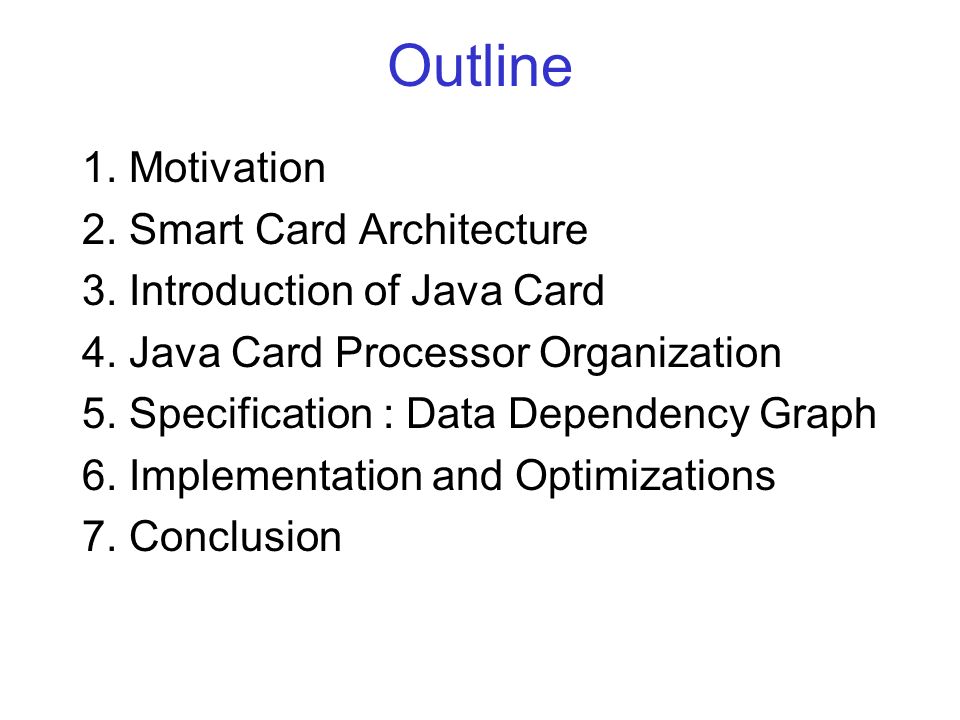 Outline

1. Motivation
2. Smart Card Architecture
3. Introduction of Java Card
4. Java Card Processor Organization
5. Specification : Data Dependency Graph
6. Implementation and Optimizations
7. Conclusion